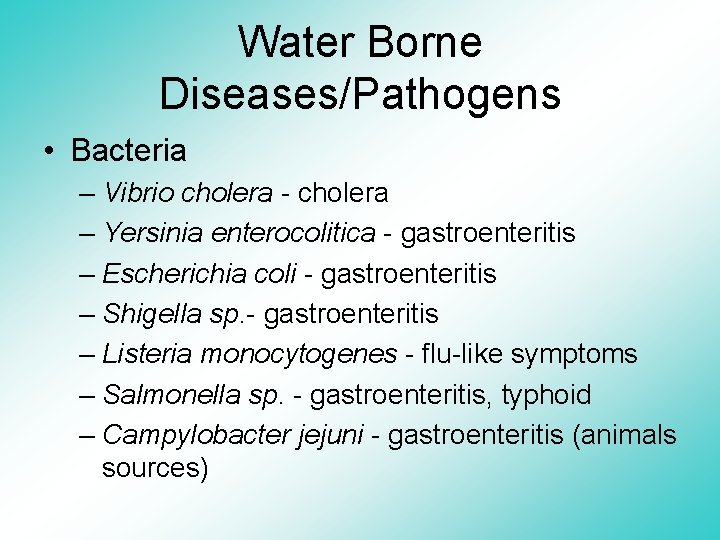 Water Borne Diseases/Pathogens

• Bacteria
– Vibrio cholera - cholera
– Yersinia enterocolitica - gastroenteritis
– Escherichia coli - gastroenteritis
– Shigella sp.- gastroenteritis
– Listeria monocytogenes - flu-like symptoms
– Salmonella sp. - gastroenteritis, typhoid
– Campylobacter jejuni - gastroenteritis (animals sources)